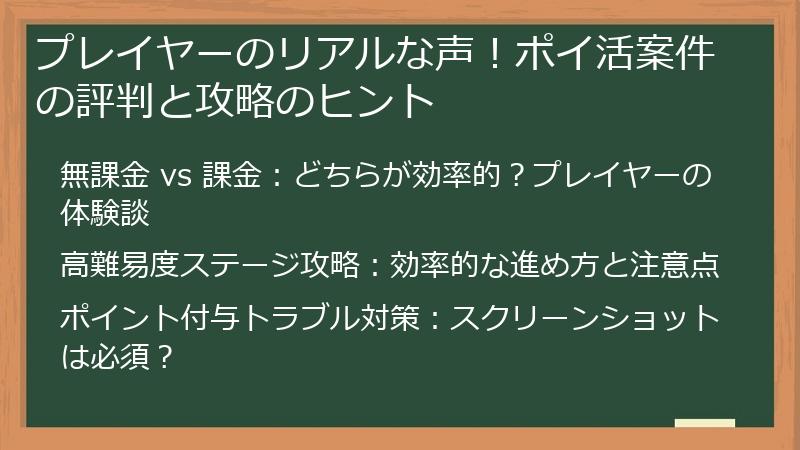 プレイヤーのリアルな声！ポイ活案件の評判と攻略のヒント

無課金 vs 課金：どちらが効率的？プレイヤーの体験談

高難易度ステージ攻略：効率的な進め方と注意点

ポイント付与トラブル対策：スクリーンショットは必須？